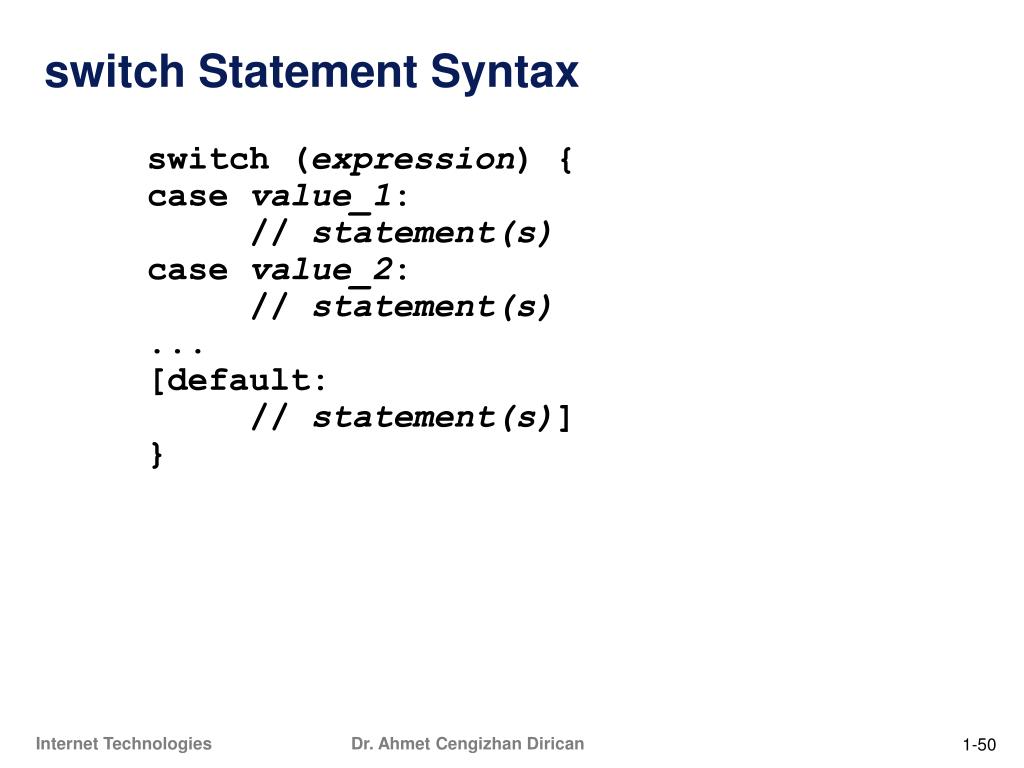 switch Statement Syntax

switch (expression) {
case value_1:
// statement(s)
case value_2:
// statement(s)
...
[default:
// statement(s)]
}

Internet Technologies
Dr. Ahmet Cengizhan Dirican
1-50